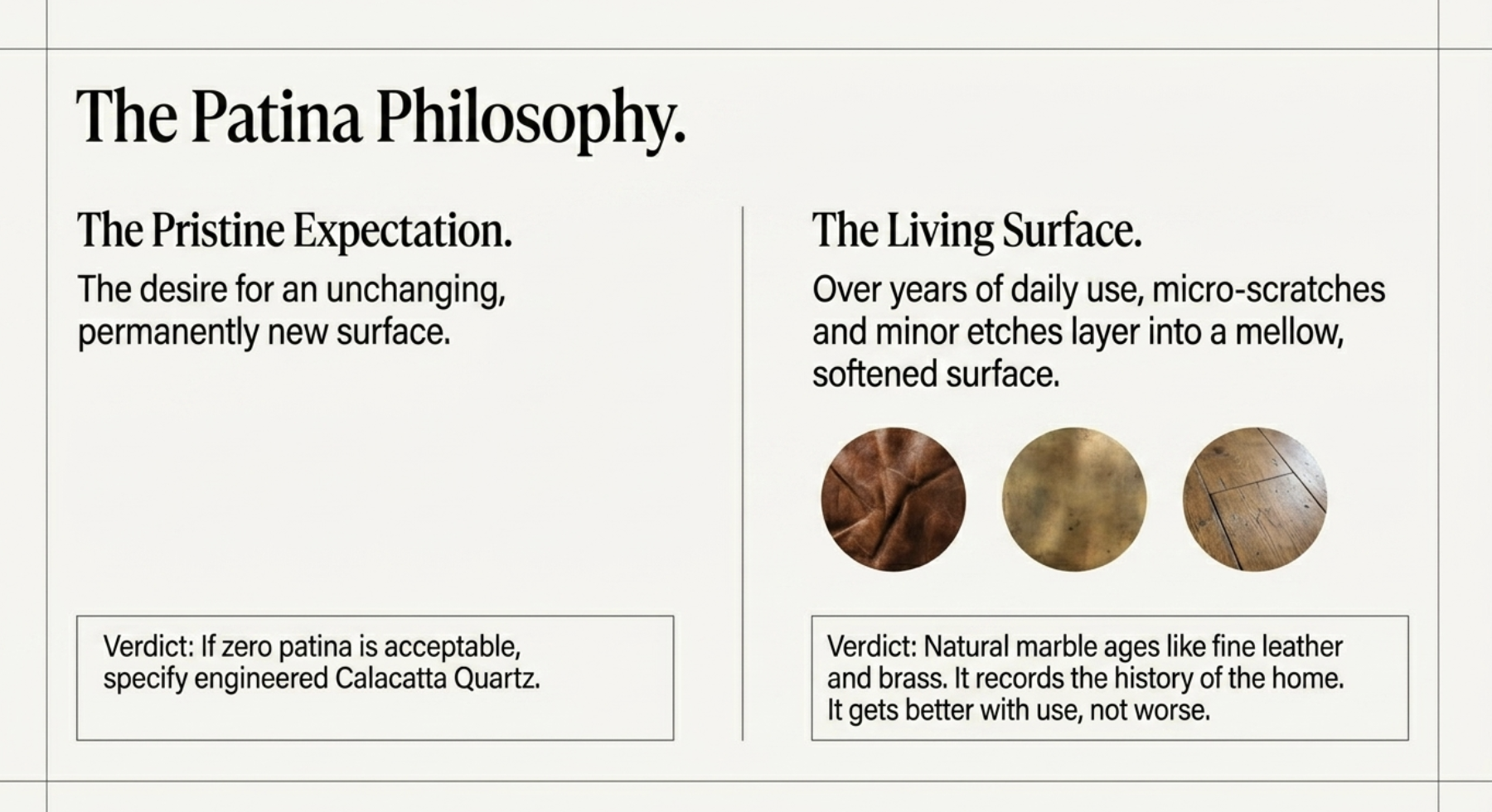 The Patina Philosophy.

The Pristine Expectation.

The desire for an unchanging, permanently new surface.

Verdict: If zero patina is acceptable, specify engineered Calacatta Quartz.

The Living Surface.

Over years of daily use, micro-scratches and minor etches layer into a mellow, softened surface.

Verdict: Natural marble ages like fine leather and brass. It records the history of the home. It gets better with use, not worse.